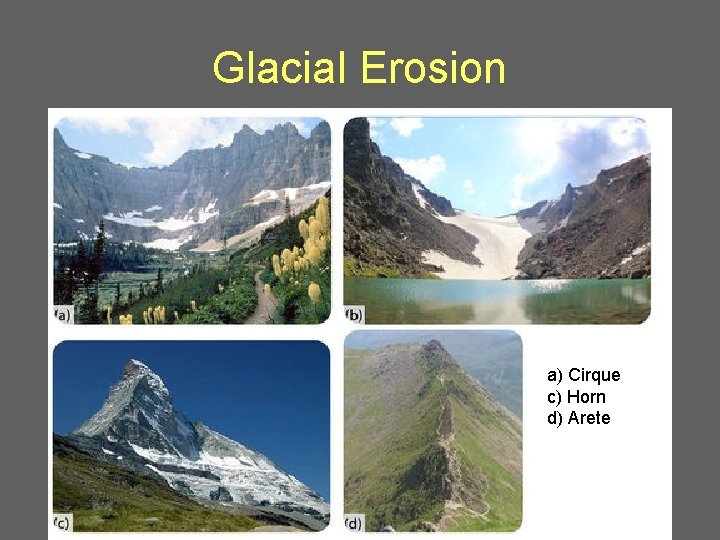 Glacial Erosion

(a)

(b)

(c)

(d)

a) Cirque
c) Horn
d) Arete